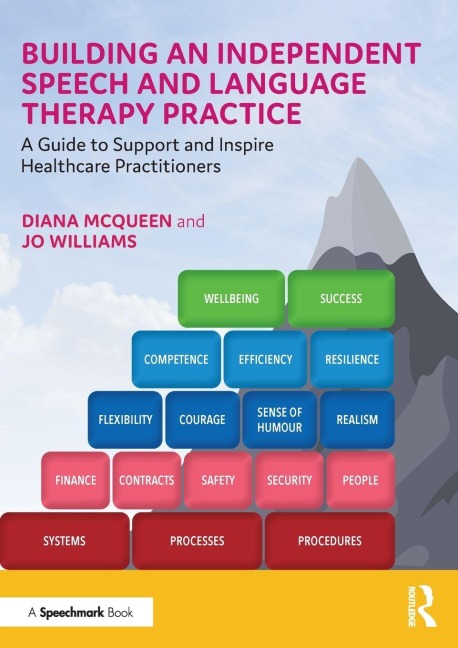 BUILDING AN INDEPENDENT SPEECH AND LANGUAGE THERAPY PRACTICE

A Guide to Support and Inspire Healthcare Practitioners

DIANA MCQUEEN and JO WILLIAMS

WELLBEING SUCCESS

COMPETENCE EFFICIENCY RESILIENCE

FLEXIBILITY COURAGE SENSE OF HUMOUR REALISM

FINANCE CONTRACTS SAFETY SECURITY PEOPLE

SYSTEMS PROCESSES PROCEDURES

A Speechmark Book

ROUTLEDGE